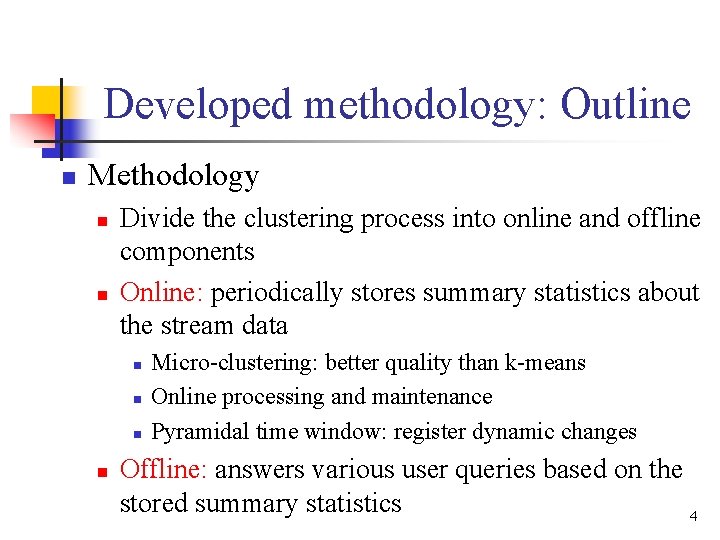 Developed methodology: Outline

Methodology

Divide the clustering process into online and offline components

Online: periodically stores summary statistics about the stream data

Micro-clustering: better quality than k-means

Online processing and maintenance

Pyramidal time window: register dynamic changes

Offline: answers various user queries based on the stored summary statistics

4